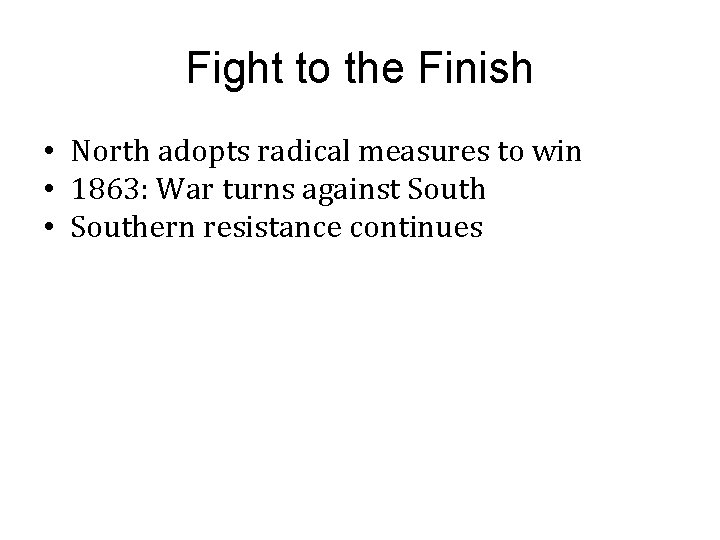 Fight to the Finish

• North adopts radical measures to win
• 1863: War turns against South
• Southern resistance continues